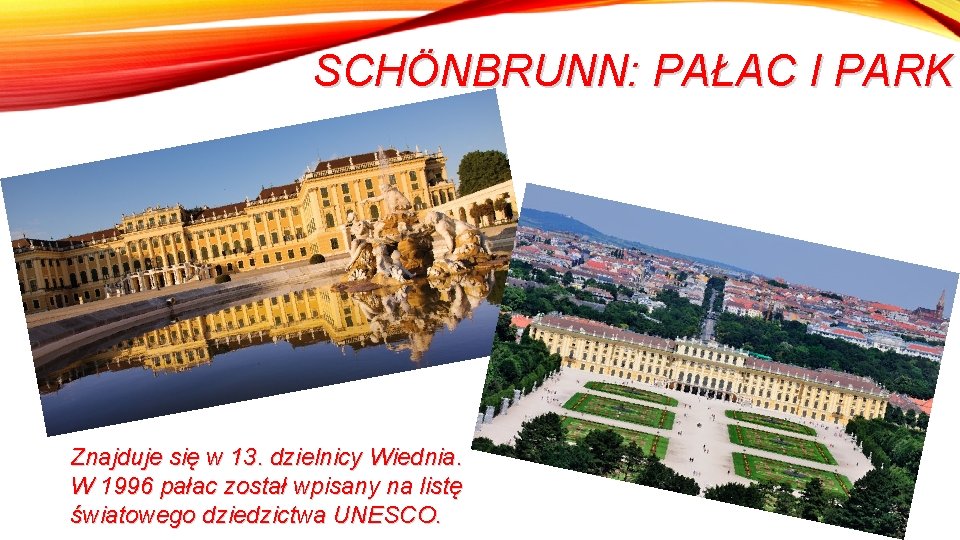 SCHÖNBRUNN: PAŁAC I PARK

Znajduje się w 13. dzielnicy Wiednia. W 1996 pałac został wpisany na listę światowego dziedzictwa UNESCO.